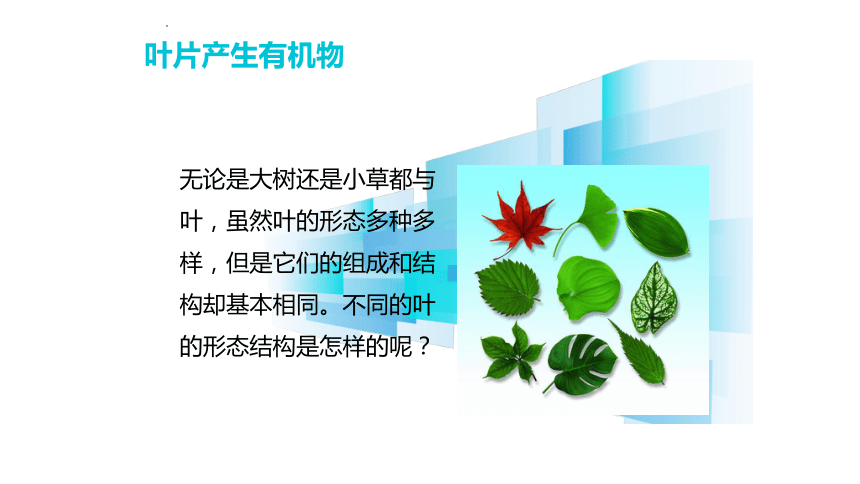 叶片产生有机物

无论是大树还是小草都与叶，虽然叶的形态多种多样，但是它们的组成和结构却基本相同。不同的叶的形态结构是怎样的呢？